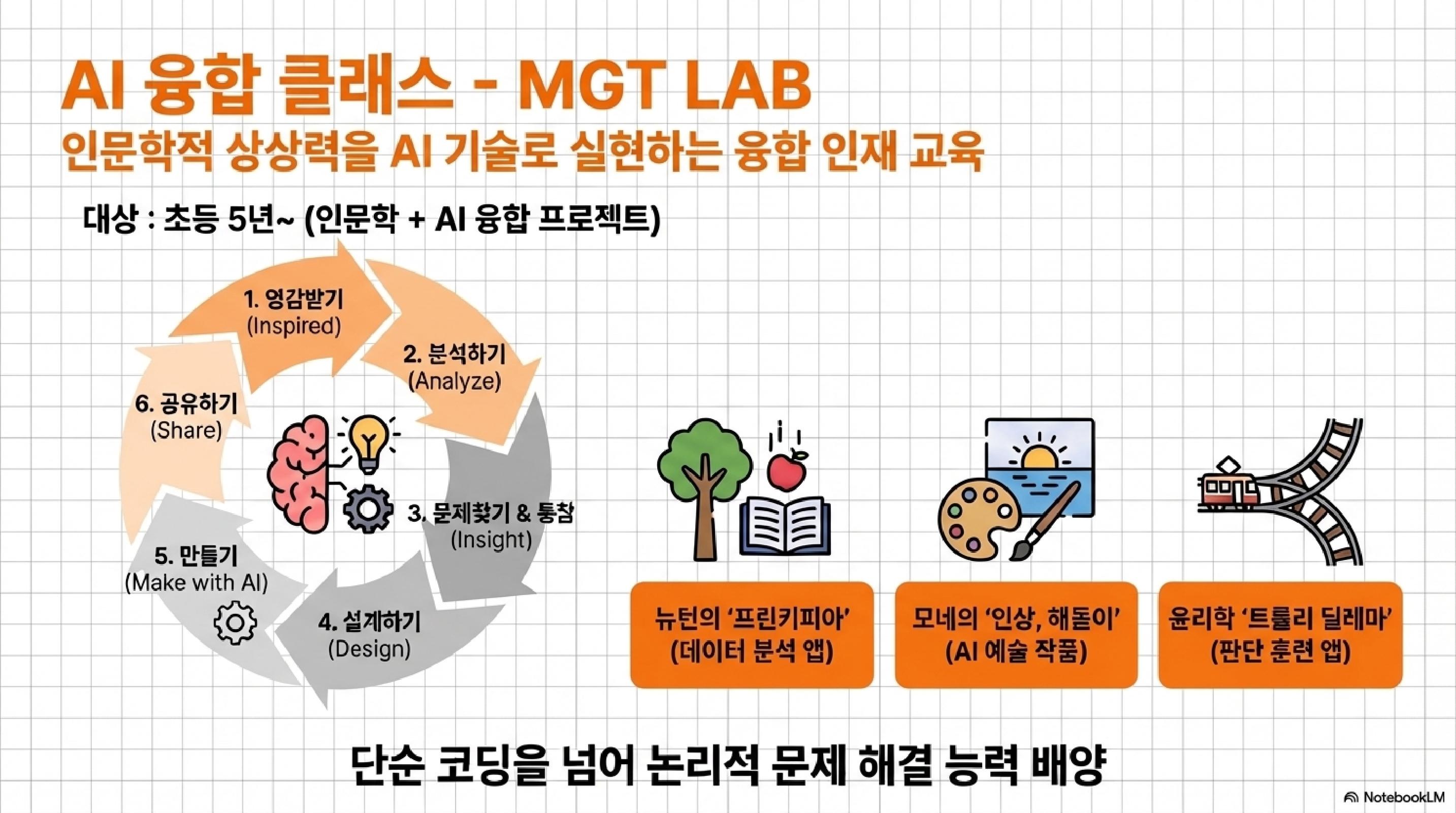 AI 융합 클래스 - MGT LAB
인문학적 상상력을 AI 기술로 실현하는 융합 인재 교육

대상 : 초등 5년~ (인문학 + AI 융합 프로젝트)

1. 영감받기
(Inspired)

2. 분석하기
(Analyze)

3. 문제찾기 & 통찰
(Insight)

4. 설계하기
(Design)

5. 만들기
(Make with AI)

6. 공유하기
(Share)

뉴턴의 '프린키피아'
(데이터 분석 앱)

모네의 '인상, 해돋이'
(AI 예술 작품)

윤리학 '트롤리 딜레마'
(판단 훈련 앱)

단순 코딩을 넘어 논리적 문제 해결 능력 배양

NotebookLM